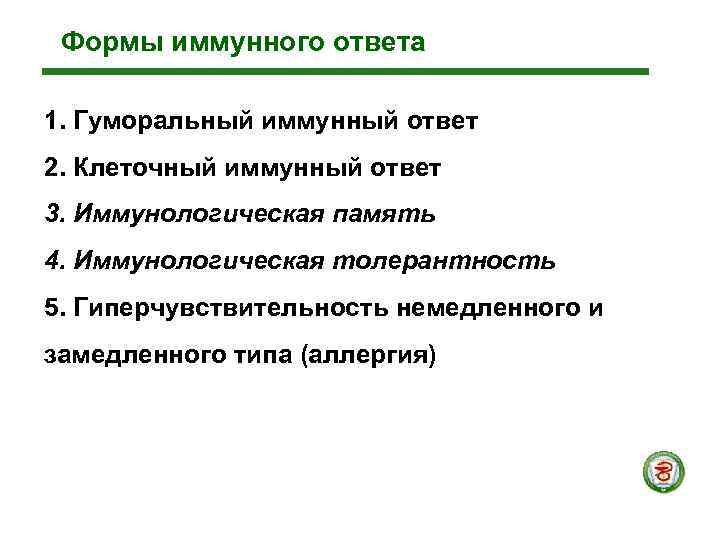 Формы иммунного ответа

1. Гуморальный иммунный ответ

2. Клеточный иммунный ответ

3. Иммунологическая память

4. Иммунологическая толерантность

5. Гиперчувствительность немедленного и замедленного типа (аллергия)